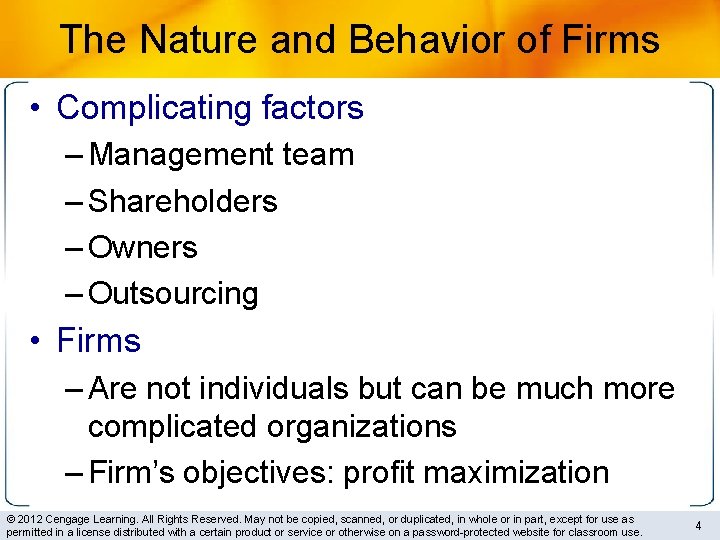 The Nature and Behavior of Firms

• Complicating factors
– Management team
– Shareholders
– Owners
– Outsourcing
• Firms
– Are not individuals but can be much more complicated organizations
– Firm's objectives: profit maximization

© 2012 Cengage Learning. All Rights Reserved. May not be copied, scanned, or duplicated, in whole or in part, except for use as permitted in a license distributed with a certain product or service or otherwise on a password-protected website for classroom use.

4